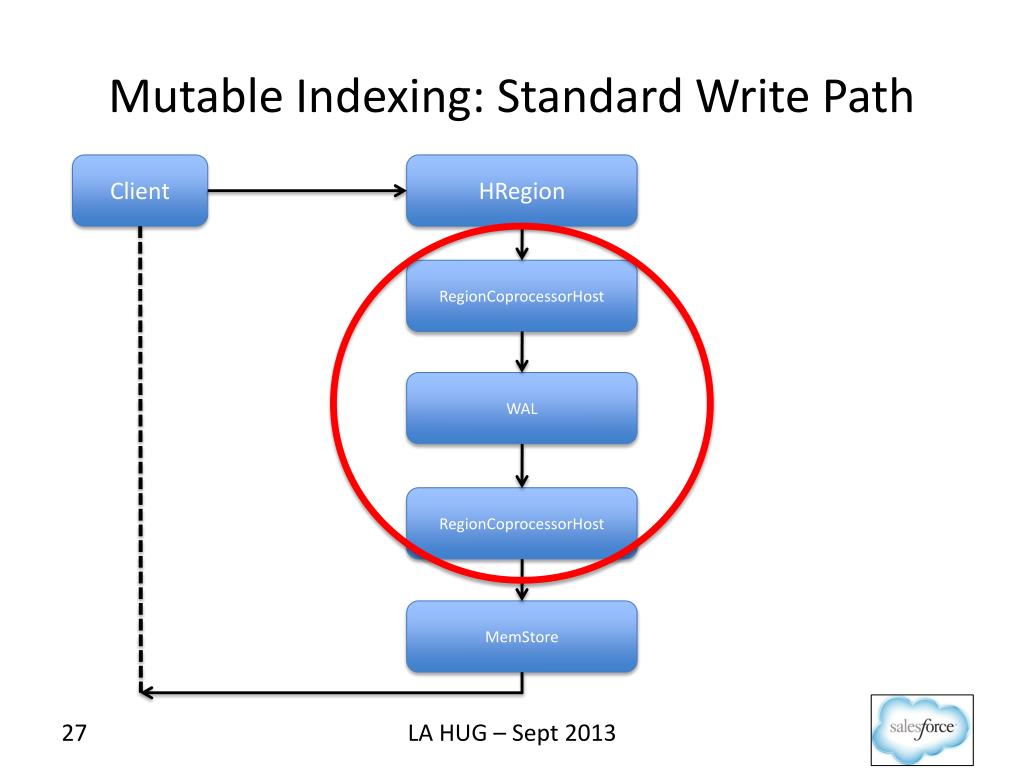 Mutable Indexing: Standard Write Path

Client

HRegion

RegionCoprocessorHost

WAL

RegionCoprocessorHost

MemStore

27

LA HUG – Sept 2013

salesforce